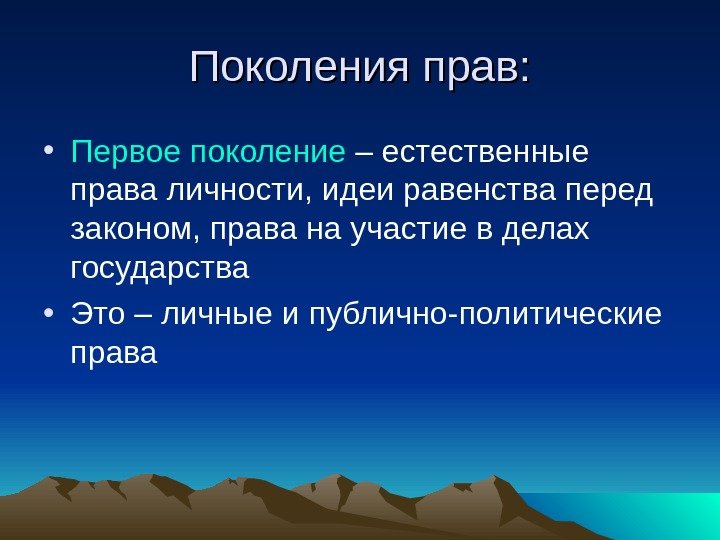 Поколения прав:

• Первое поколение – естественные права личности, идеи равенства перед законом, права на участие в делах государства

• Это – личные и публично-политические права